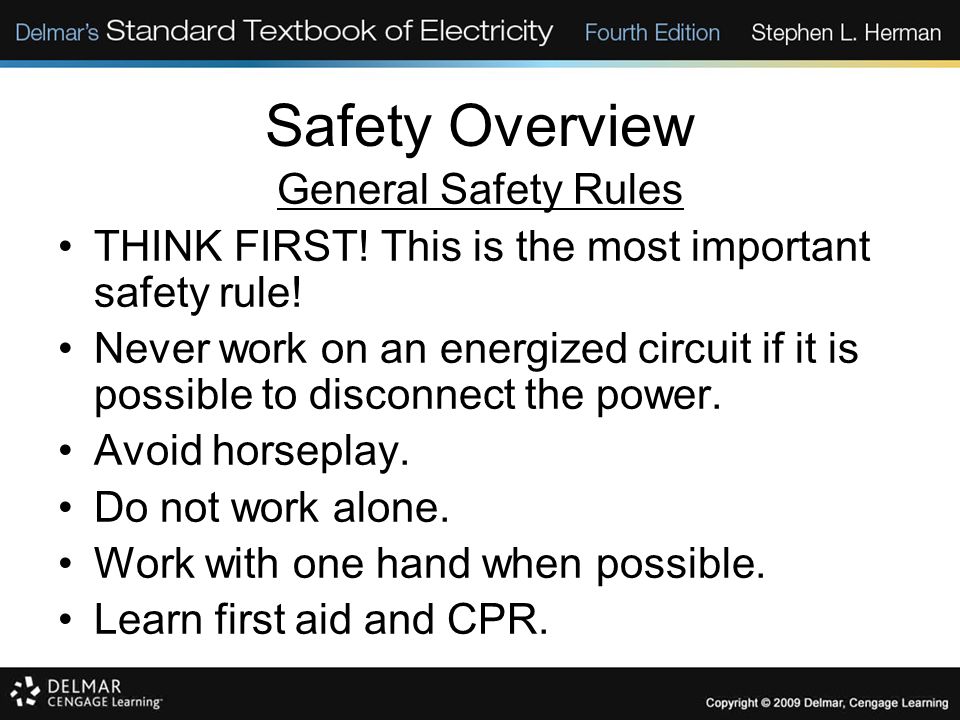 Delmar's Standard Textbook of Electricity Fourth Edition Stephen L. Herman

Safety Overview

General Safety Rules

• THINK FIRST! This is the most important safety rule!
• Never work on an energized circuit if it is possible to disconnect the power.
• Avoid horseplay.
• Do not work alone.
• Work with one hand when possible.
• Learn first aid and CPR.

DELMAR
CENGAGE Learning

Copyright © 2009 Delmar, Cengage Learning